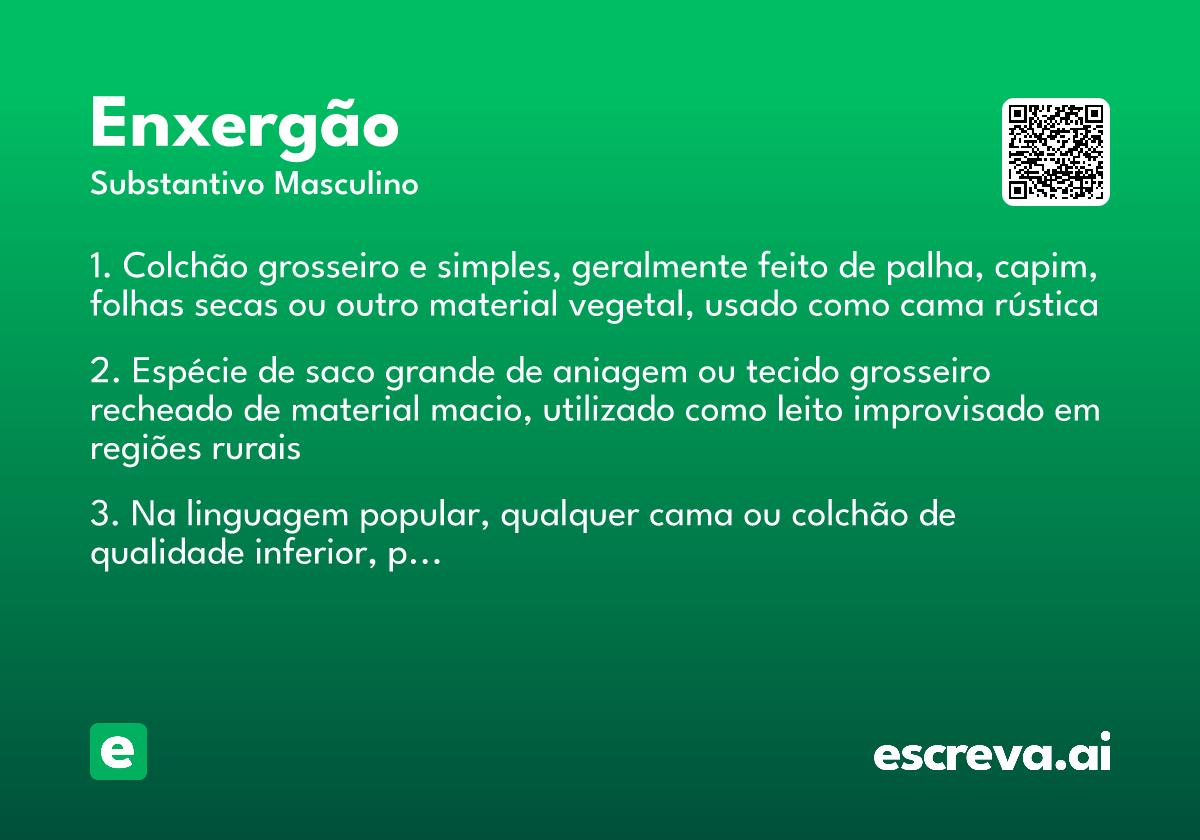 Enxergão
Substantivo Masculino

1. Colchão grosseiro e simples, geralmente feito de palha, capim, folhas secas ou outro material vegetal, usado como cama rústica

2. Espécie de saco grande de aniagem ou tecido grosseiro recheado de material macio, utilizado como leito improvisado em regiões rurais

3. Na linguagem popular, qualquer cama ou colchão de qualidade inferior, p...

e

escreva.ai